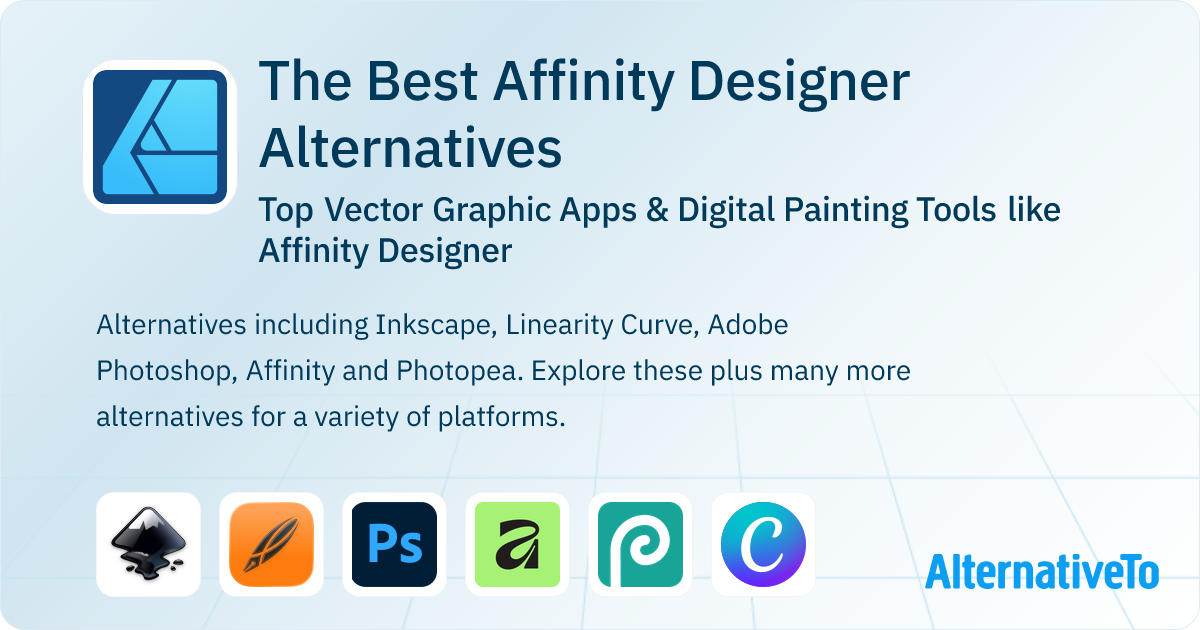 The Best Affinity Designer Alternatives

Top Vector Graphic Apps & Digital Painting Tools like Affinity Designer

Alternatives including Inkscape, Linearity Curve, Adobe Photoshop, Affinity and Photopea. Explore these plus many more alternatives for a variety of platforms.

Ps

AlternativeTo